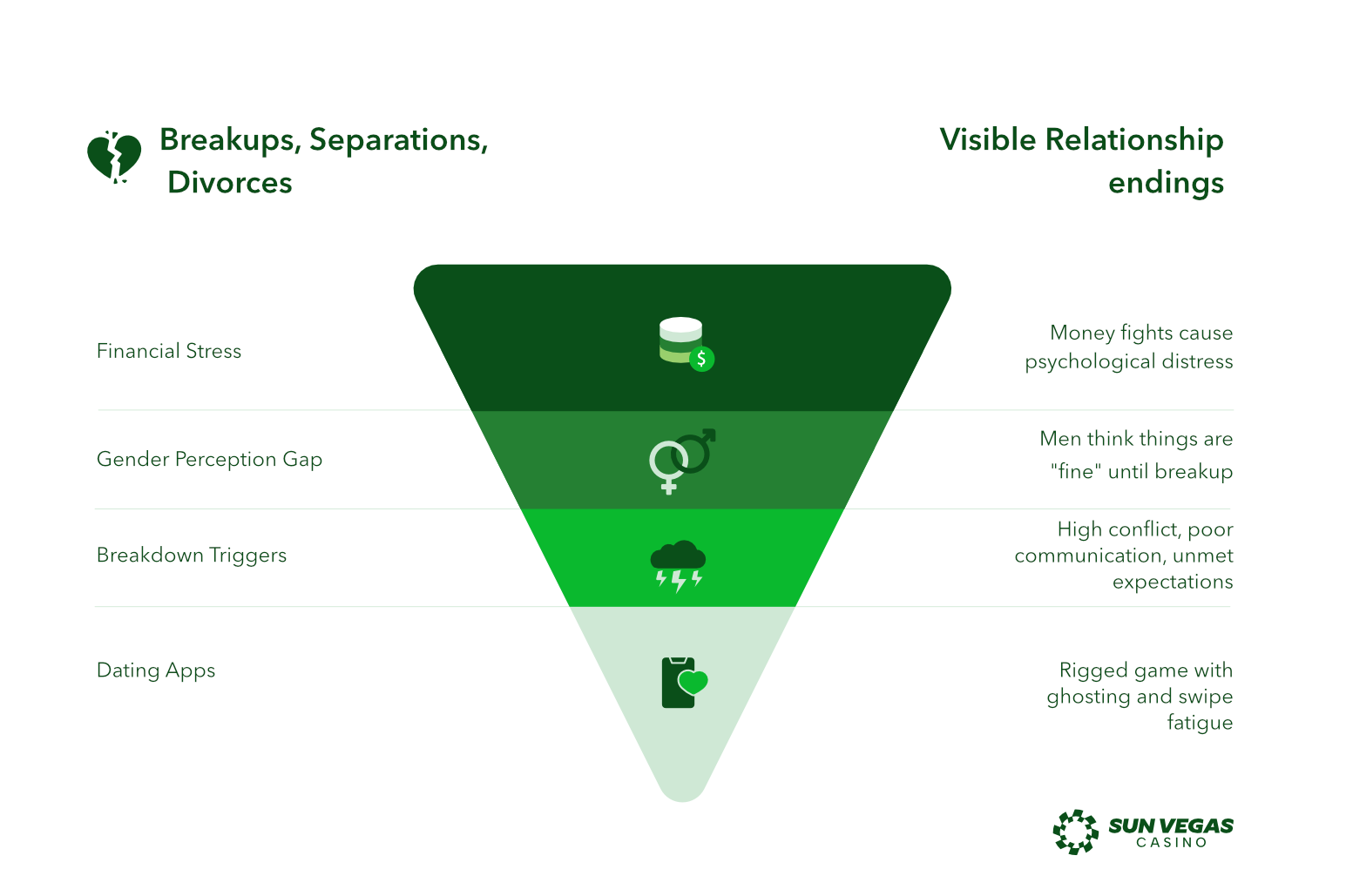 Breakups, Separations, Divorces

Visible Relationship endings

Financial Stress

Money fights cause psychological distress

Gender Perception Gap

Men think things are "fine" until breakup

Breakdown Triggers

High conflict, poor communication, unmet expectations

Dating Apps

Rigged game with ghosting and swipe fatigue

SUN VEGAS
CASINO